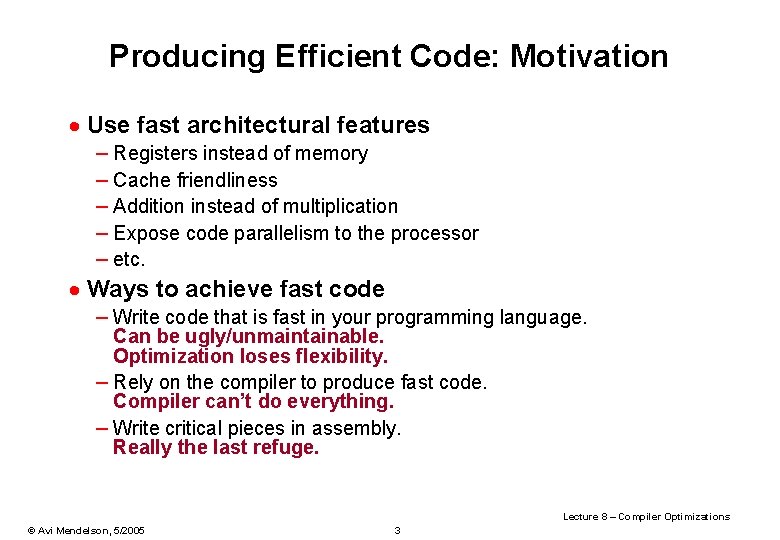 Producing Efficient Code: Motivation

● Use fast architectural features
– Registers instead of memory
– Cache friendliness
– Addition instead of multiplication
– Expose code parallelism to the processor
– etc.

● Ways to achieve fast code
– Write code that is fast in your programming language.
Can be ugly/unmaintainable.
Optimization loses flexibility.
– Rely on the compiler to produce fast code.
Compiler can't do everything.
– Write critical pieces in assembly.
Really the last refuge.

Lecture 8 – Compiler Optimizations

© Avi Mendelson, 5/2005

3